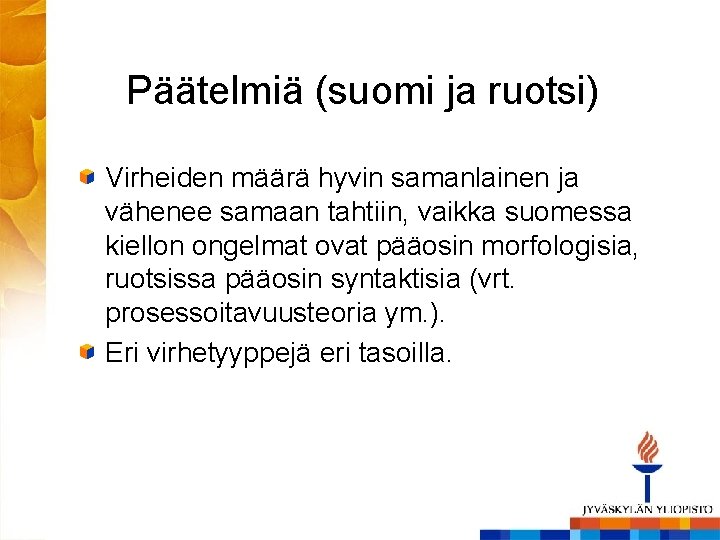 Päätelmiä (suomi ja ruotsi)

Virheiden määrä hyvin samanlainen ja vähenee samaan tahtiin, vaikka suomessa kiellon ongelmat ovat pääosin morfologisia, ruotsissa pääosin syntaktisia (vrt. prosessoitavuusteoria ym.).

Eri virhetyyppejä eri tasoilla.

JYVÄSKYLÄN YLIOPISTO